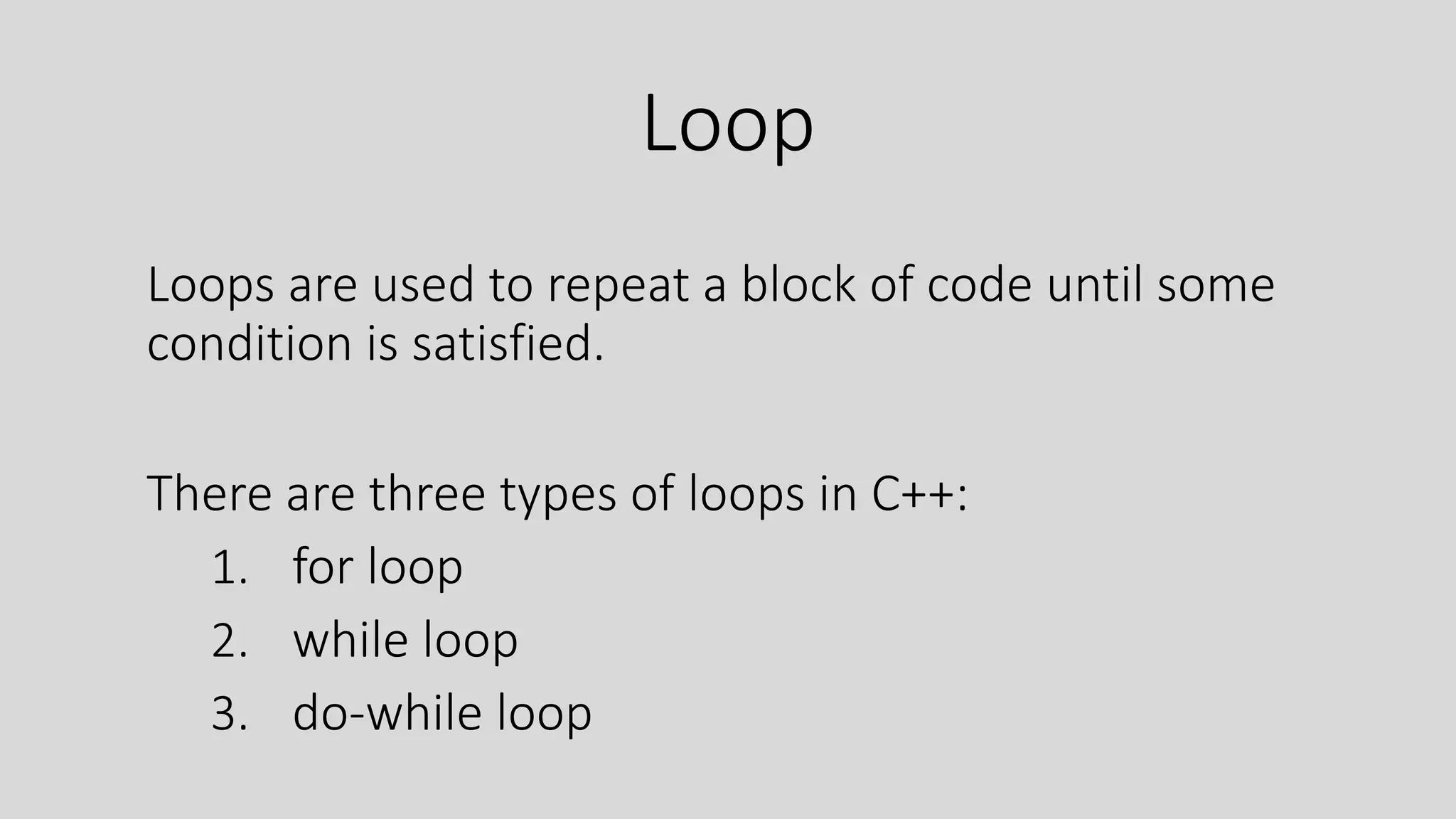 Loop

Loops are used to repeat a block of code until some condition is satisfied.

There are three types of loops in C++:
1. for loop
2. while loop
3. do-while loop